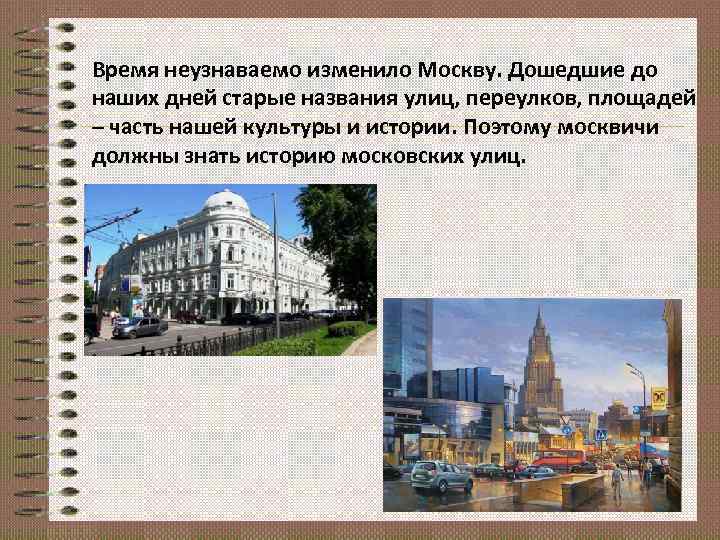 Время неузнаваемо изменило Москву. Дошедшие до наших дней старые названия улиц, переулков, площадей – часть нашей культуры и истории. Поэтому москвичи должны знать историю московских улиц.